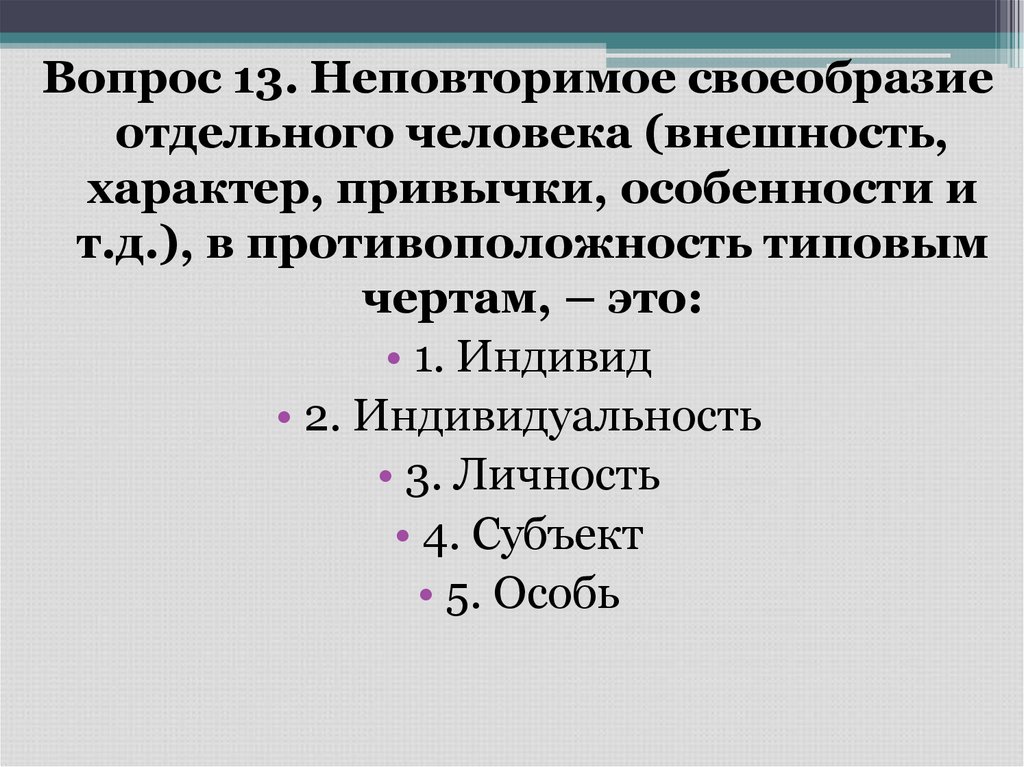 Вопрос 13. Неповторимое своеобразие отдельного человека (внешность, характер, привычки, особенности и т.д.), в противоположность типовым чертам, – это:

• 1. Индивид
• 2. Индивидуальность
• 3. Личность
• 4. Субъект
• 5. Особь